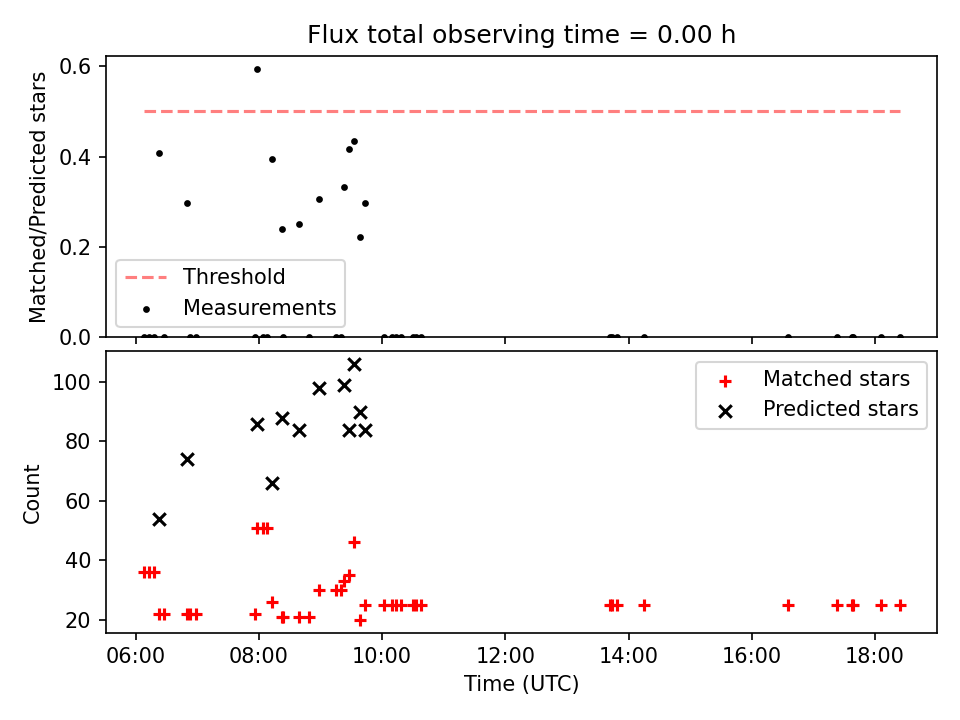 Flux total observing time = 0.00 h

Matched/Predicted stars

0.6
0.4
0.2
0.0

Threshold
Measurements

Count

100
80
60
40
20

Matched stars
Predicted stars

06:00
08:00
10:00
12:00
14:00
16:00
18:00

Time (UTC)